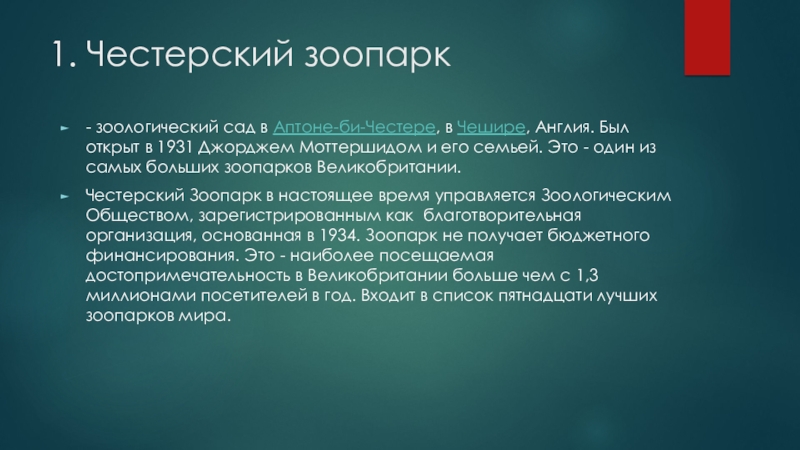 1. Честерский зоопарк

- зоологический сад в Аптоне-би-Честере, в Чешире, Англия. Был открыт в 1931 Джорджем Моттершидом и его семьей. Это - один из самых больших зоопарков Великобритании.

Честерский Зоопарк в настоящее время управляется Зоологическим Обществом, зарегистрированным как благотворительная организация, основанная в 1934. Зоопарк не получает бюджетного финансирования. Это - наиболее посещаемая достопримечательность в Великобритании больше чем с 1,3 миллионами посетителей в год. Входит в список пятнадцати лучших зоопарков мира.